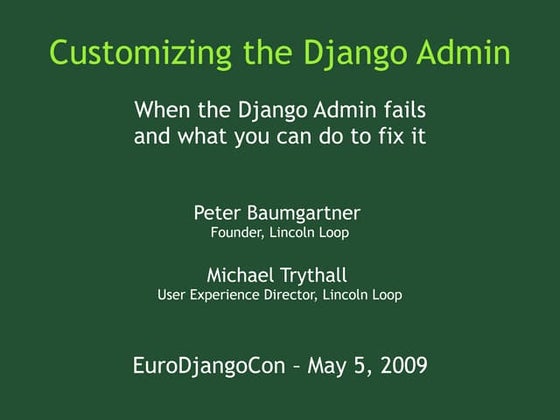 Customizing the Django Admin

When the Django Admin fails and what you can do to fix it

Peter Baumgartner
Founder, Lincoln Loop

Michael Trythall
User Experience Director, Lincoln Loop

EuroDjangoCon – May 5, 2009